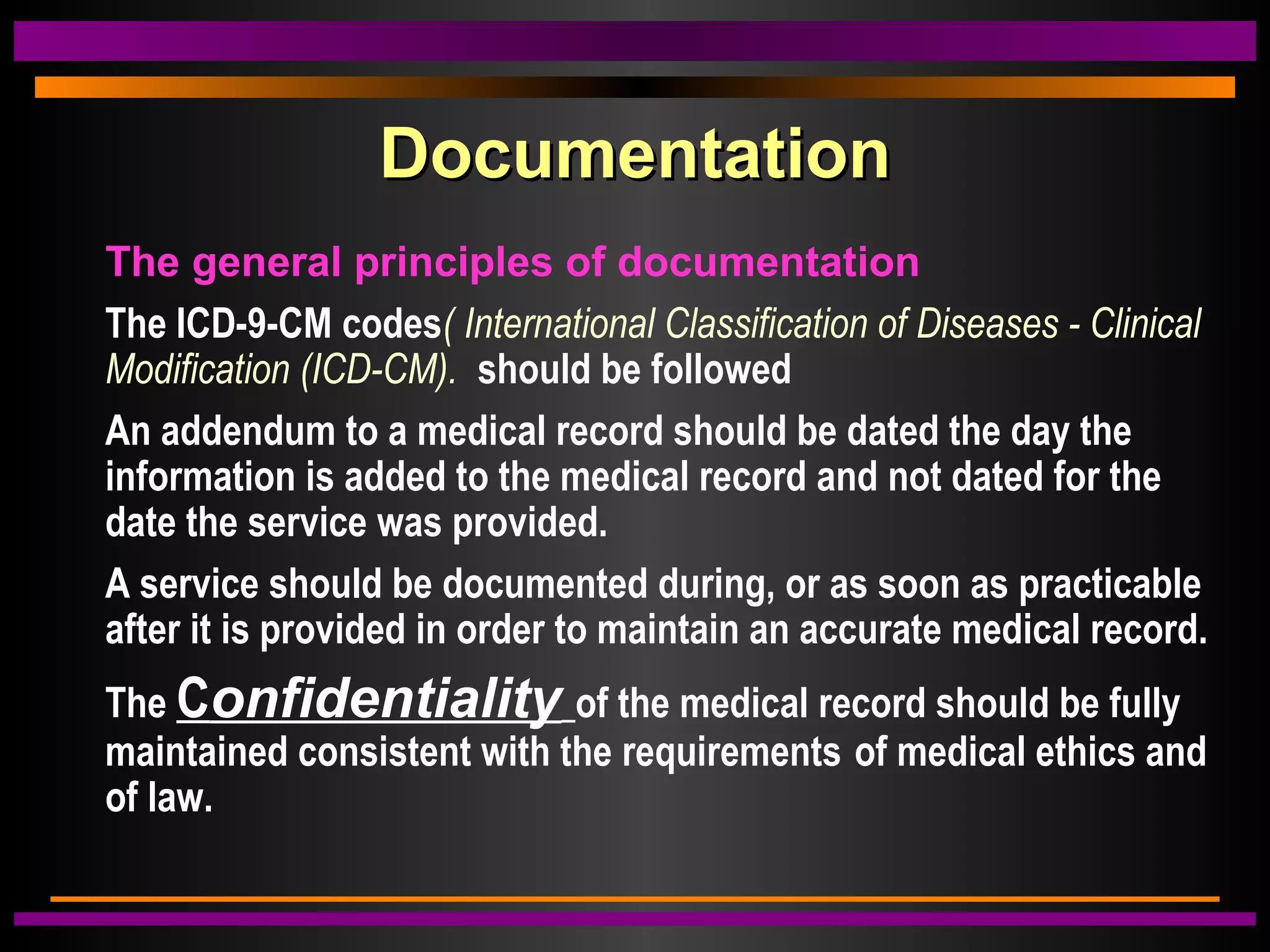 Documentation

The general principles of documentation

The ICD-9-CM codes( International Classification of Diseases - Clinical Modification (ICD-CM). should be followed

An addendum to a medical record should be dated the day the information is added to the medical record and not dated for the date the service was provided.

A service should be documented during, or as soon as practicable after it is provided in order to maintain an accurate medical record.

The Confidentiality of the medical record should be fully maintained consistent with the requirements of medical ethics and of law.